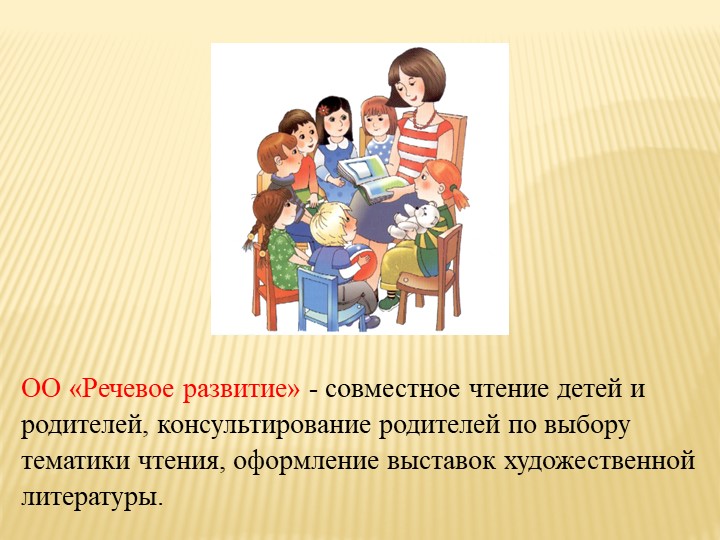 ОО «Речевое развитие» - совместное чтение детей и родителей, консультирование родителей по выбору тематики чтения, оформление выставок художественной литературы.